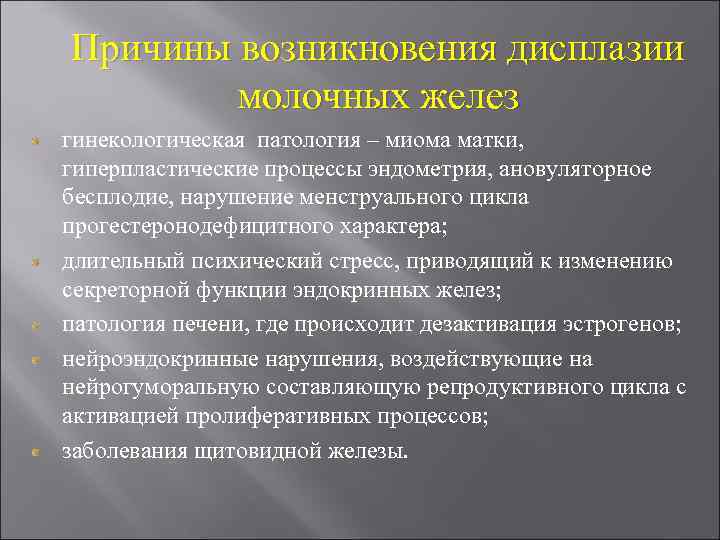 Причины возникновения дисплазии молочных желез

гинекологическая патология – миома матки, гиперпластические процессы эндометрия, ановуляторное бесплодие, нарушение менструального цикла прогестеронодефицитного характера;

длительный психический стресс, приводящий к изменению секреторной функции эндокринных желез;

патология печени, где происходит дезактивация эстрогенов;

нейроэндокринные нарушения, воздействующие на нейрогуморальную составляющую репродуктивного цикла с активацией пролиферативных процессов;

заболевания щитовидной железы.